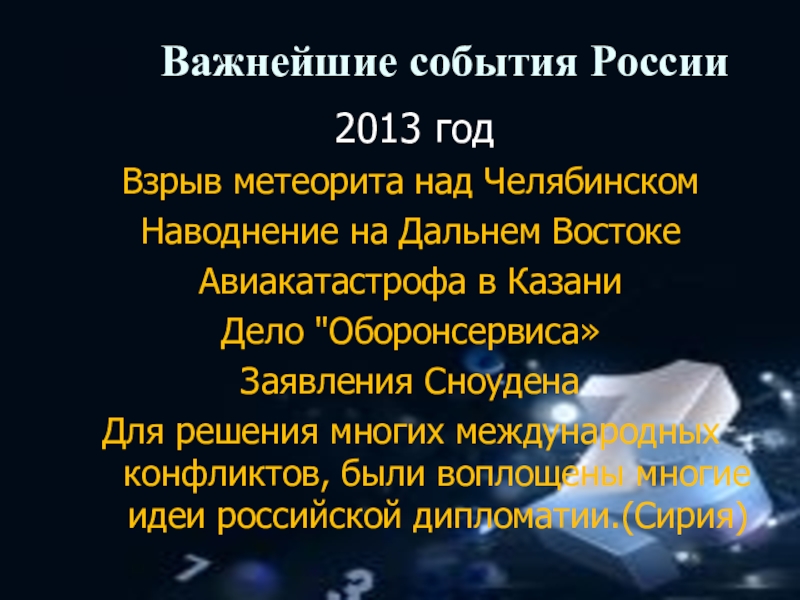 Важнейшие события России

2013 год

Взрыв метеорита над Челябинском

Наводнение на Дальнем Востоке

Авиакатастрофа в Казани

Дело "Оборонсервиса»

Заявления Сноудена

Для решения многих международных конфликтов, были воплощены многие идеи российской дипломатии.(Сирия)